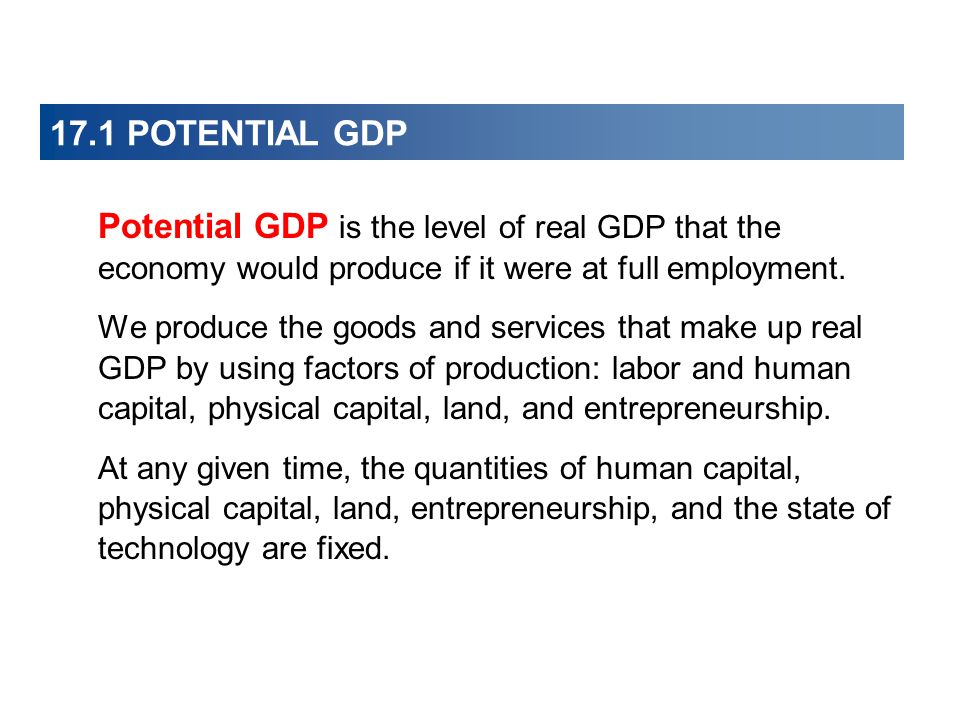 17.1 POTENTIAL GDP

Potential GDP is the level of real GDP that the economy would produce if it were at full employment.

We produce the goods and services that make up real GDP by using factors of production: labor and human capital, physical capital, land, and entrepreneurship.

At any given time, the quantities of human capital, physical capital, land, entrepreneurship, and the state of technology are fixed.